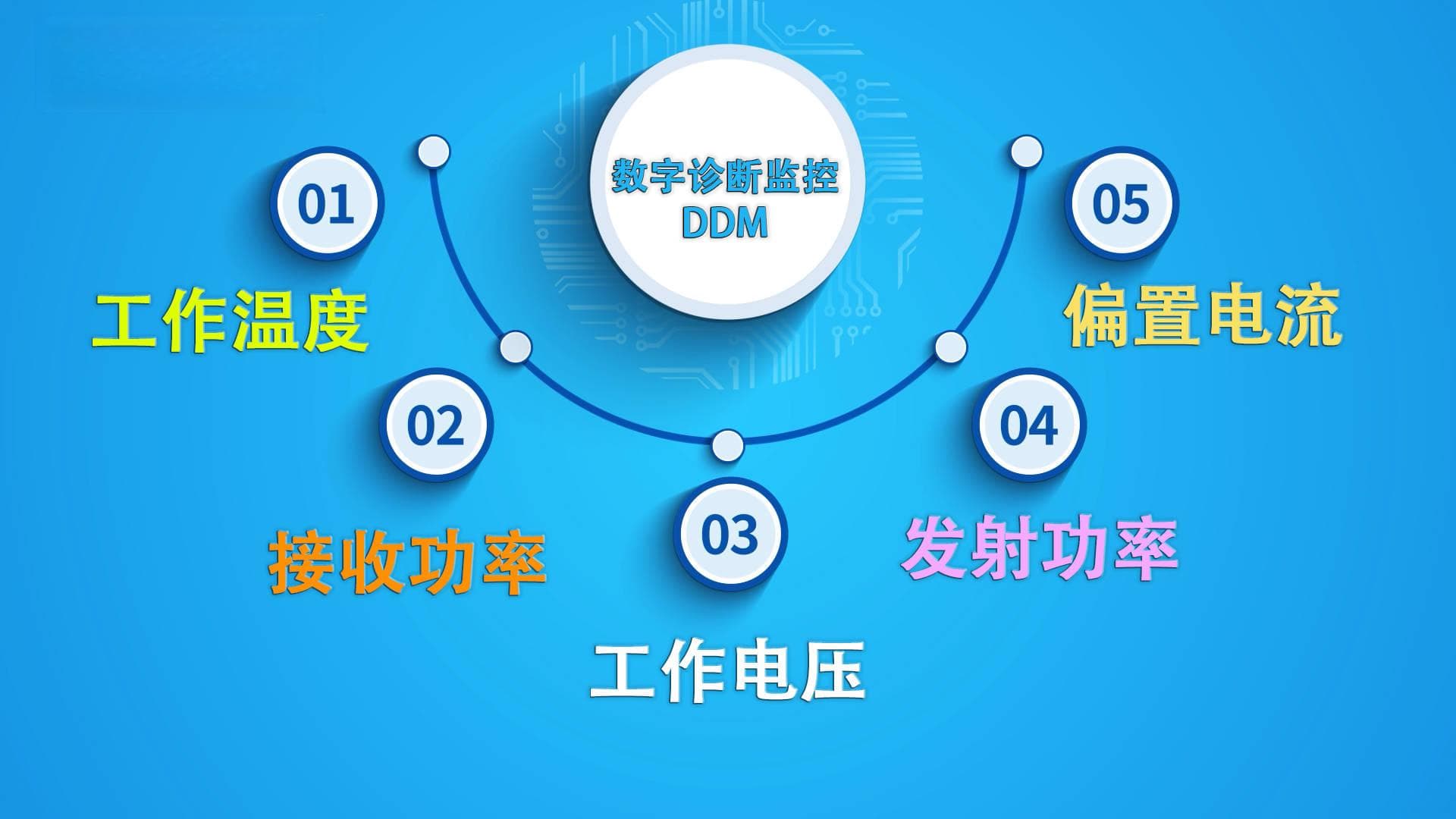 数字诊断监控
DDM

01
工作温度

02
接收功率

03
工作电压

04
发射功率

05
偏置电流